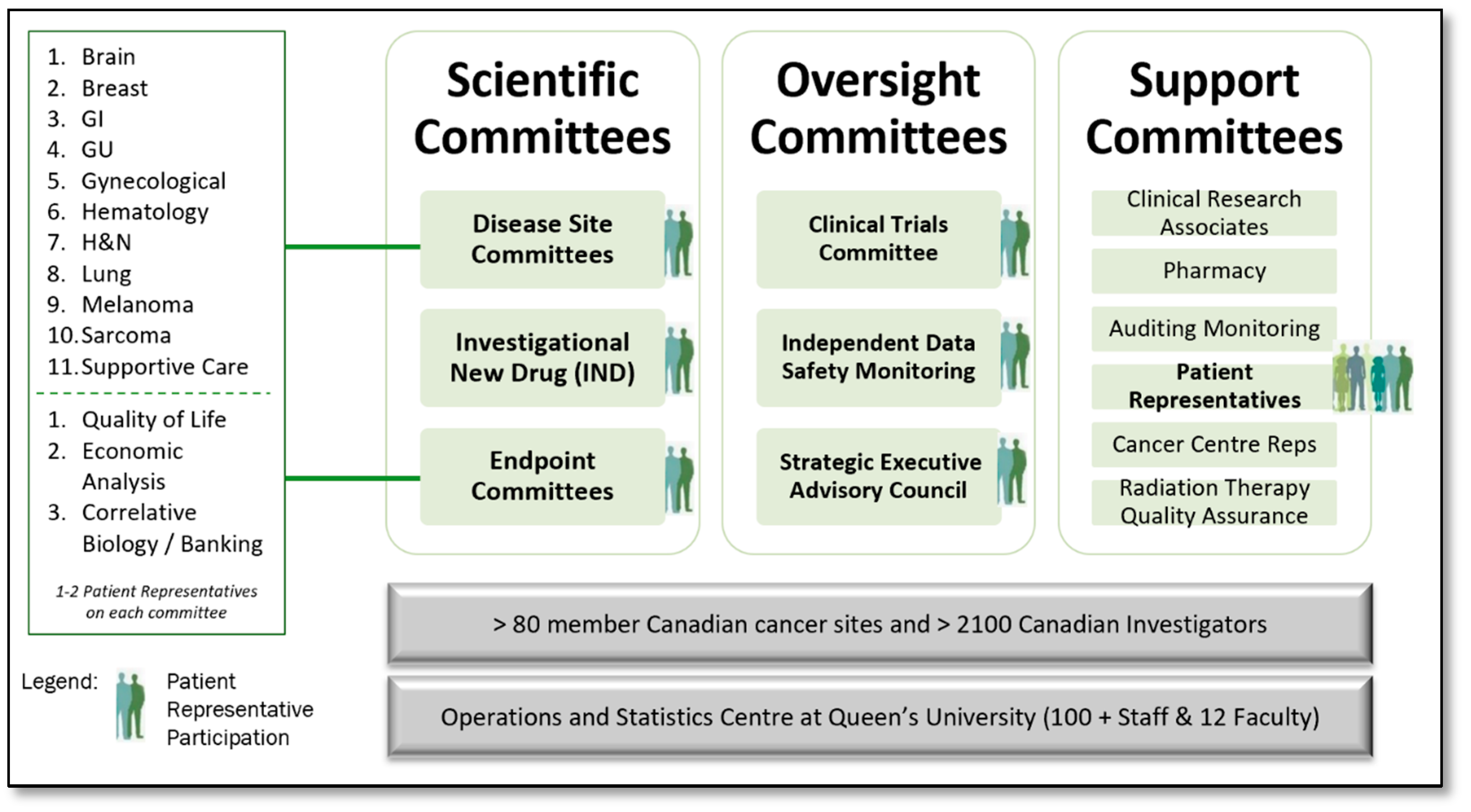 1. Brain
2. Breast
3. GI
4. GU
5. Gynecological
6. Hematology
7. H&N
8. Lung
9. Melanoma
10. Sarcoma
11. Supportive Care

1. Quality of Life
2. Economic Analysis
3. Correlative Biology / Banking

1-2 Patient Representatives on each committee

Legend: Patient Representative Participation

Scientific Committees

Disease Site Committees

Investigational New Drug (IND)

Endpoint Committees

Oversight Committees

Clinical Trials Committee

Independent Data Safety Monitoring

Strategic Executive Advisory Council

Support Committees

Clinical Research Associates

Pharmacy

Auditing Monitoring

Patient Representatives

Cancer Centre Reps

Radiation Therapy Quality Assurance

> 80 member Canadian cancer sites and > 2100 Canadian Investigators

Operations and Statistics Centre at Queen's University (100 + Staff & 12 Faculty)